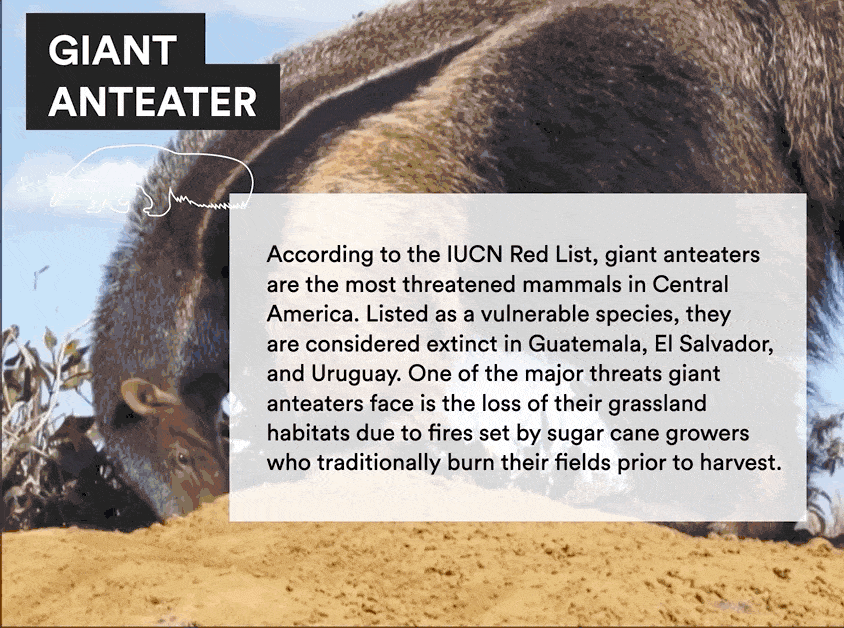 GIANT ANTEATER

According to the IUCN Red List, giant anteaters are the most threatened mammals in Central America. Listed as a vulnerable species, they are considered extinct in Guatemala, El Salvador, and Uruguay. One of the major threats giant anteaters face is the loss of their grassland habitats due to fires set by sugar cane growers who traditionally burn their fields prior to harvest.